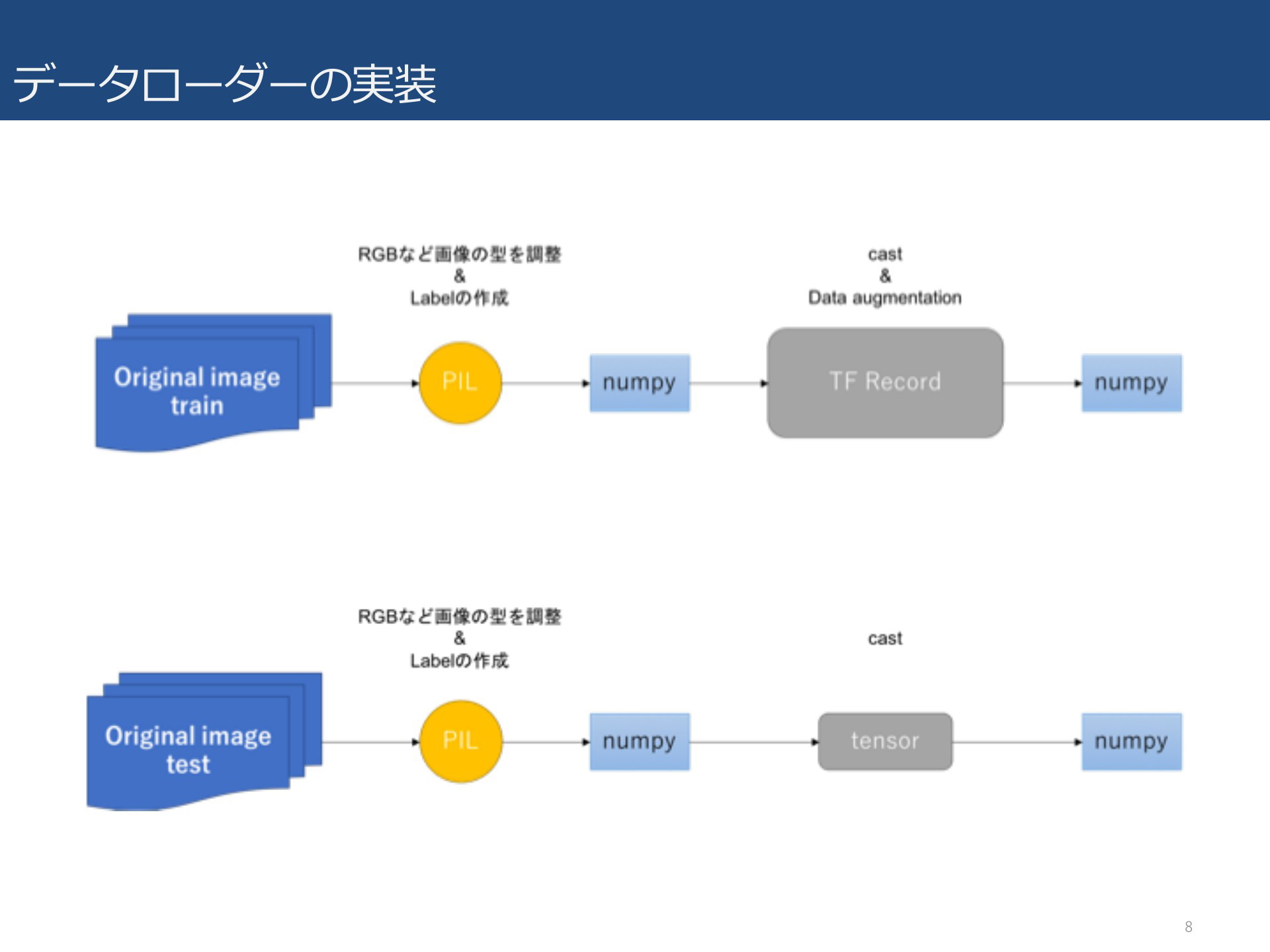 データローダーの実装

RGBなど画像の型を調整
&
Labelの作成

cast
&
Data augmentation

Original image
train

PIL

numpy

TF Record

numpy

RGBなど画像の型を調整
&
Labelの作成

cast

Original image
test

PIL

numpy

tensor

numpy

8